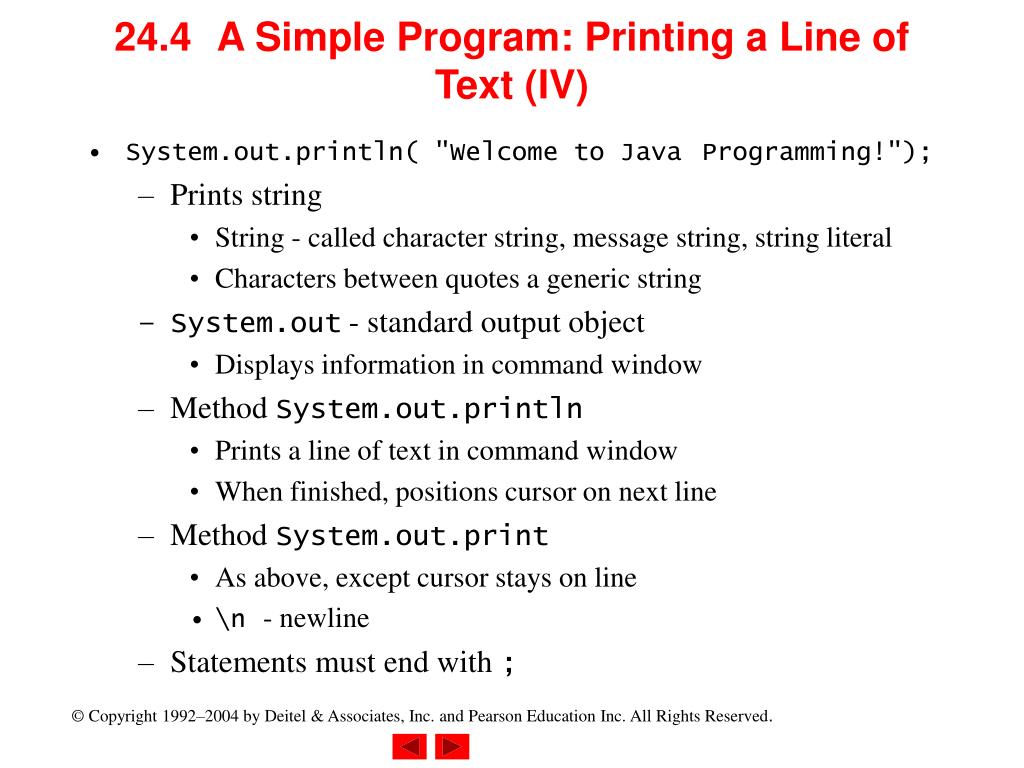 24.4 A Simple Program: Printing a Line of Text (IV)

• System.out.println( "Welcome to Java Programming!");
– Prints string
• String - called character string, message string, string literal
• Characters between quotes a generic string
– System.out - standard output object
• Displays information in command window
– Method System.out.println
• Prints a line of text in command window
• When finished, positions cursor on next line
– Method System.out.print
• As above, except cursor stays on line
• \n - newline
– Statements must end with ;

© Copyright 1992–2004 by Deitel & Associates, Inc. and Pearson Education Inc. All Rights Reserved.